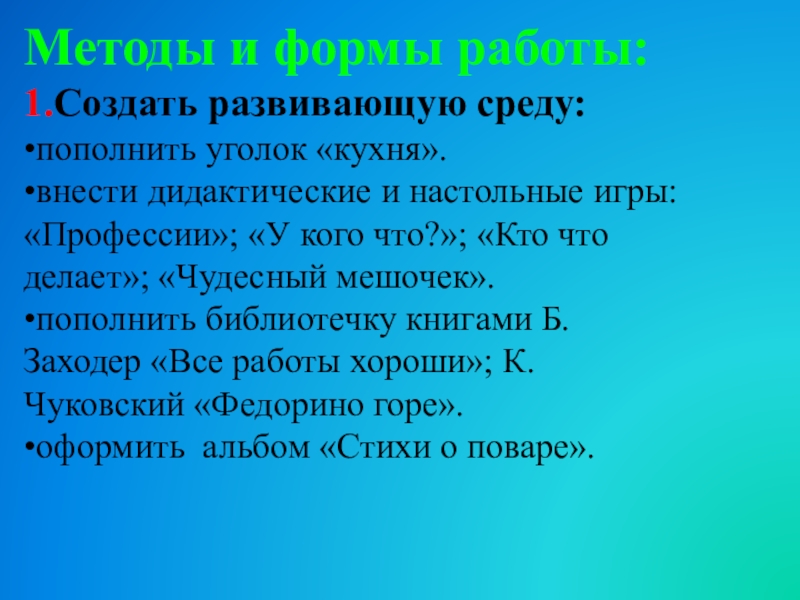 Методы и формы работы:
1.Создать развивающую среду:
•пополнить уголок «кухня».
•внести дидактические и настольные игры: «Профессии»; «У кого что?»; «Кто что делает»; «Чудесный мешочек».
•пополнить библиотечку книгами Б. Заходер «Все работы хороши»; К. Чуковский «Федорино горе».
•оформить альбом «Стихи о поваре».